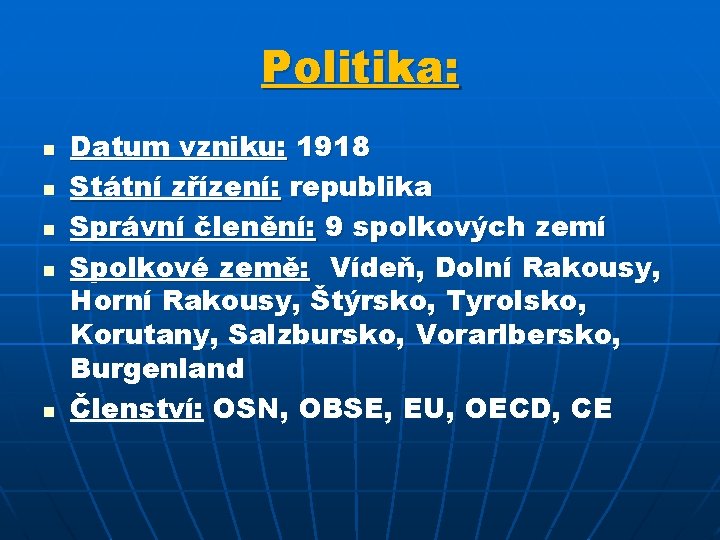 Politika:

Datum vzniku: 1918
Státní zřízení: republika
Správní členění: 9 spolkových zemí
Spolkové země: Vídeň, Dolní Rakousy, Horní Rakousy, Štýrsko, Tyrolsko, Korutany, Salzbursko, Vorarlbersko, Burgenland
Členství: OSN, OBSE, EU, OECD, CE